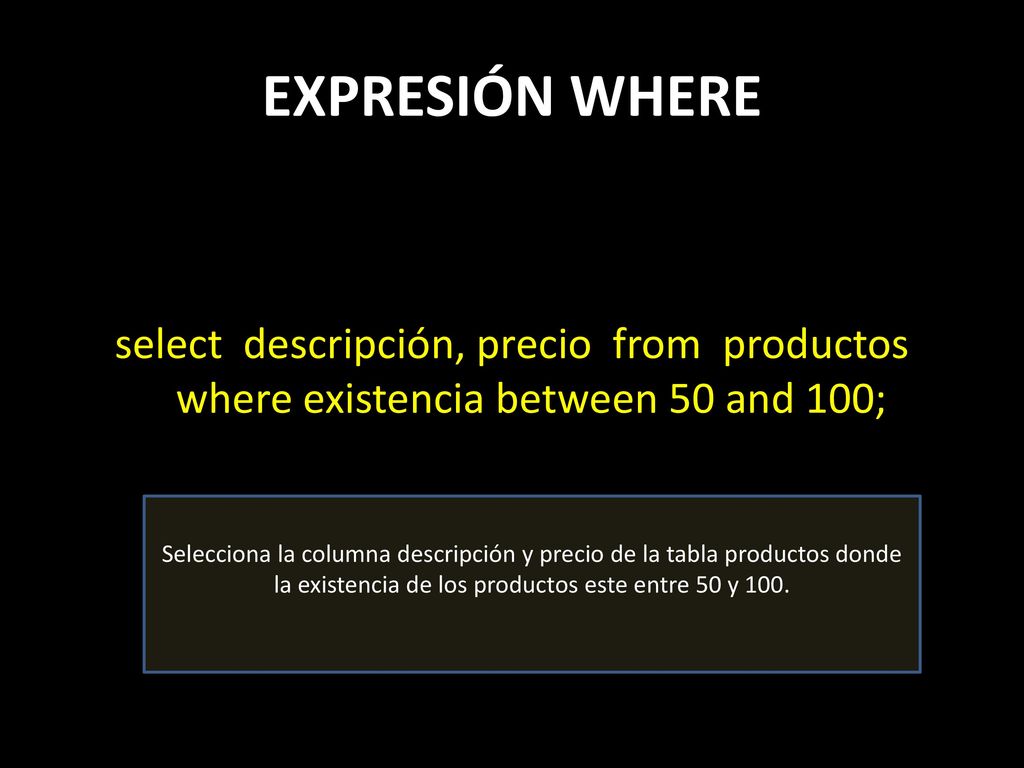 EXPRESIÓN WHERE

select descripción, precio from productos where existencia between 50 and 100;

Selecciona la columna descripción y precio de la tabla productos donde la existencia de los productos este entre 50 y 100.